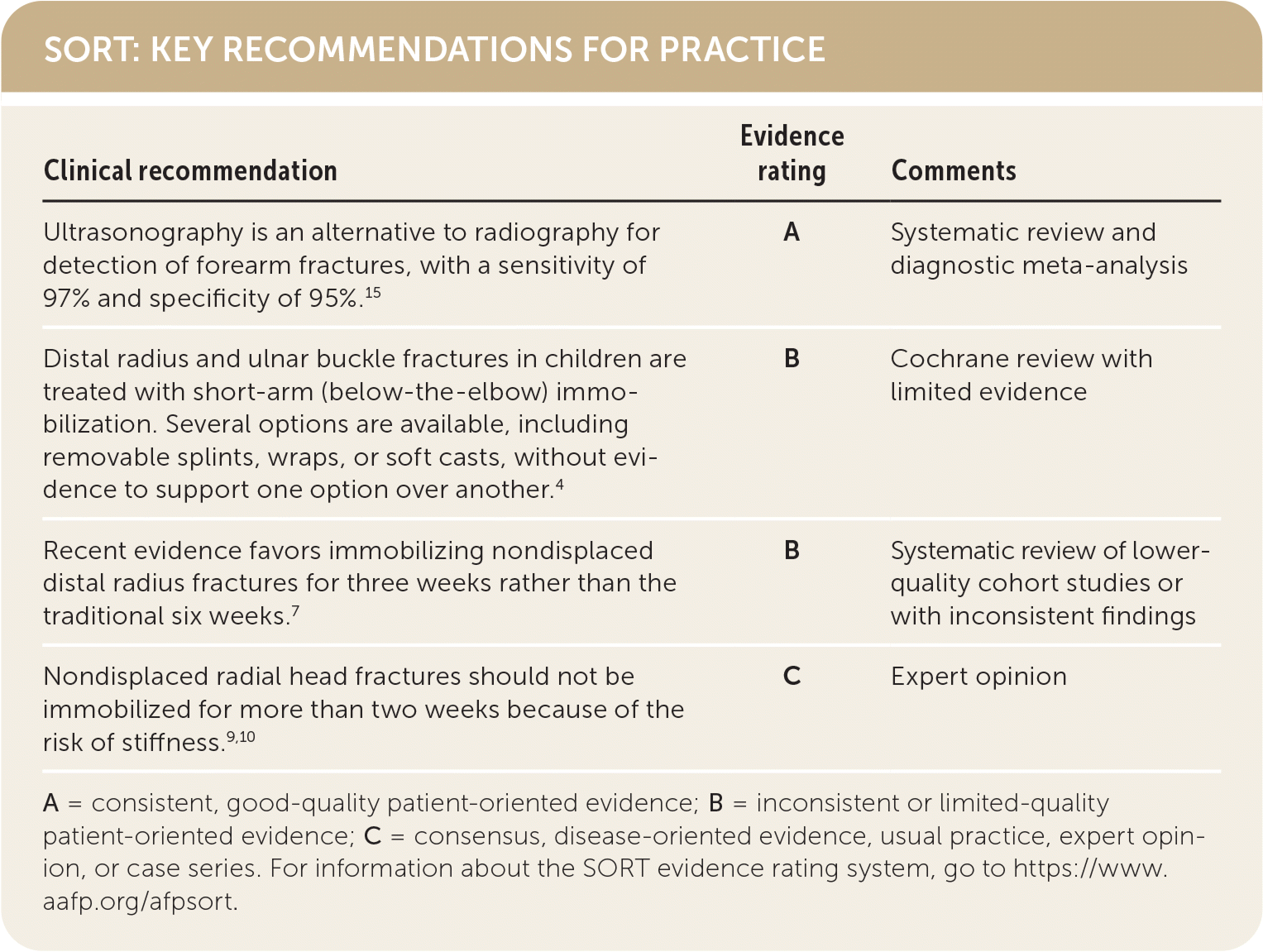 SORT: KEY RECOMMENDATIONS FOR PRACTICE

| Clinical recommendation | Evidence rating | Comments |
|---|---|---|
| Ultrasonography is an alternative to radiography for detection of forearm fractures, with a sensitivity of 97% and specificity of 95%.$^{15}$ | A | Systematic review and diagnostic meta-analysis |
| Distal radius and ulnar buckle fractures in children are treated with short-arm (below-the-elbow) immobilization. Several options are available, including removable splints, wraps, or soft casts, without evidence to support one option over another.$^{4}$ | B | Cochrane review with limited evidence |
| Recent evidence favors immobilizing nondisplaced distal radius fractures for three weeks rather than the traditional six weeks.$^{7}$ | B | Systematic review of lower-quality cohort studies or with inconsistent findings |
| Nondisplaced radial head fractures should not be immobilized for more than two weeks because of the risk of stiffness.$^{9,10}$ | C | Expert opinion |

A = consistent, good-quality patient-oriented evidence; B = inconsistent or limited-quality patient-oriented evidence; C = consensus, disease-oriented evidence, usual practice, expert opinion, or case series. For information about the SORT evidence rating system, go to https://www.aafp.org/afpsort.